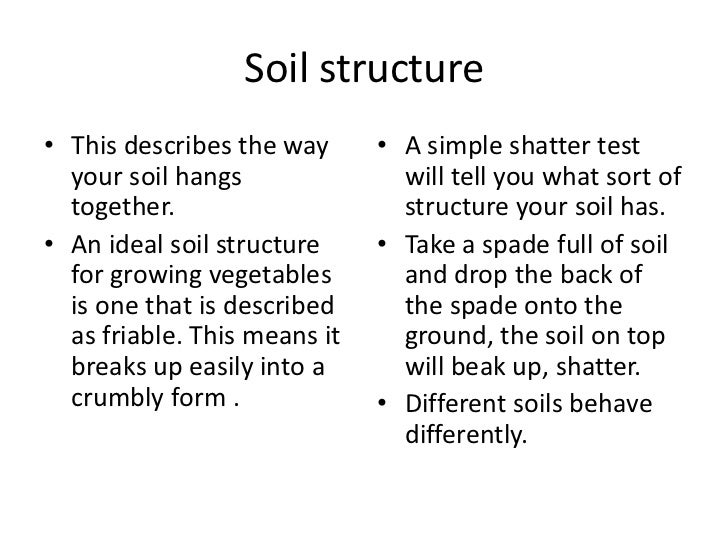 Soil structure

• This describes the way your soil hangs together.
• An ideal soil structure for growing vegetables is one that is described as friable. This means it breaks up easily into a crumbly form .

• A simple shatter test will tell you what sort of structure your soil has.
• Take a spade full of soil and drop the back of the spade onto the ground, the soil on top will beak up, shatter.
• Different soils behave differently.